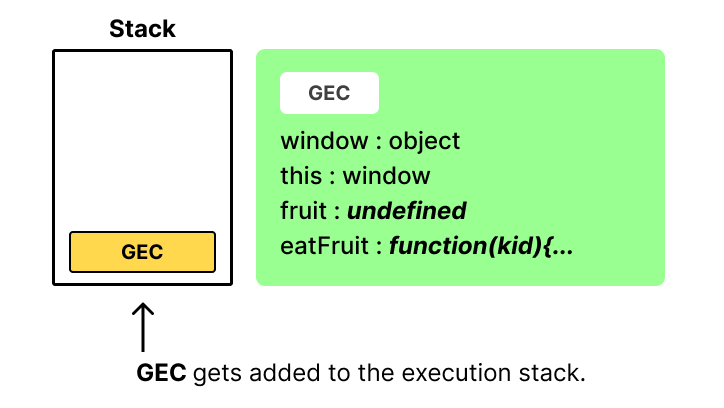 Stack

GEC

GEC

window : object
this : window
fruit : undefined
eatFruit : function(kid){...

GEC gets added to the execution stack.